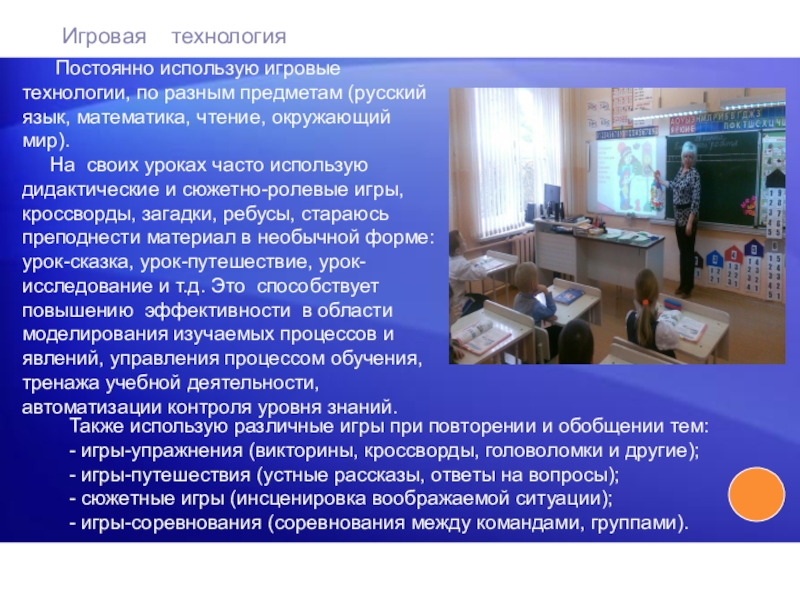 Игровая технология

Постоянно использую игровые технологии, по разным предметам (русский язык, математика, чтение, окружающий мир).

На своих уроках часто использую дидактические и сюжетно-ролевые игры, кроссворды, загадки, ребусы, стараюсь преподнести материал в необычной форме: урок-сказка, урок-путешествие, урок-исследование и т.д. Это способствует повышению эффективности в области моделирования изучаемых процессов и явлений, управления процессом обучения, тренажа учебной деятельности, автоматизации контроля уровня знаний.

Также использую различные игры при повторении и обобщении тем:
- игры-упражнения (викторины, кроссворды, головоломки и другие);
- игры-путешествия (устные рассказы, ответы на вопросы);
- сюжетные игры (инсценировка воображаемой ситуации);
- игры-соревнования (соревнования между командами, группами).